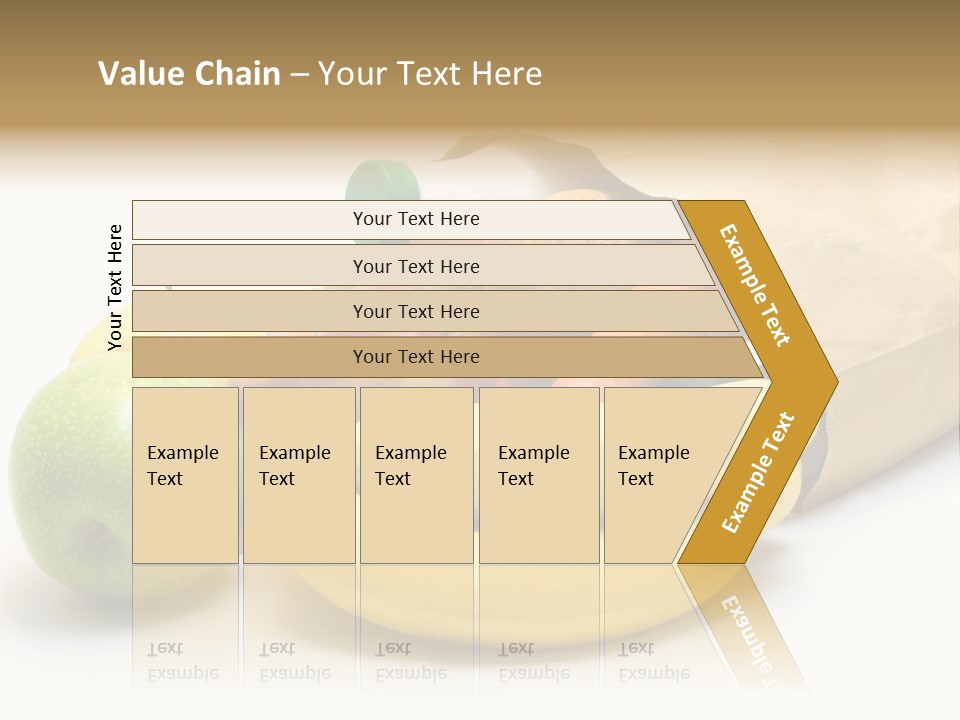 Value Chain – Your Text Here

Your Text Here

Your Text Here

Your Text Here

Your Text Here

Your Text Here

Example Text

Example Text

Example Text

Example Text

Example Text

Example Text

Example Text